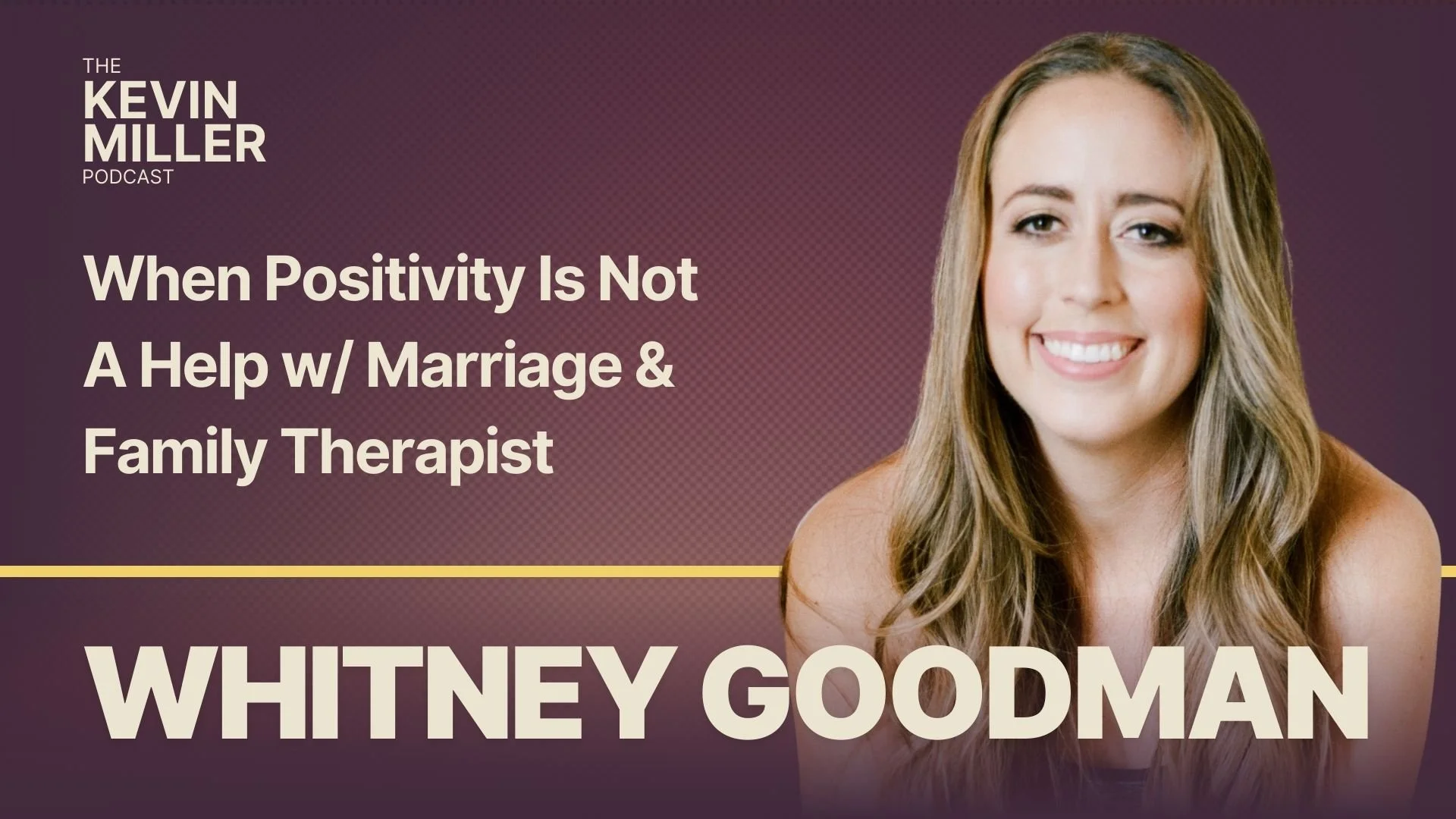 THE
KEVIN
MILLER
PODCAST

When Positivity Is Not A Help w/ Marriage & Family Therapist

WHITNEY GOODMAN